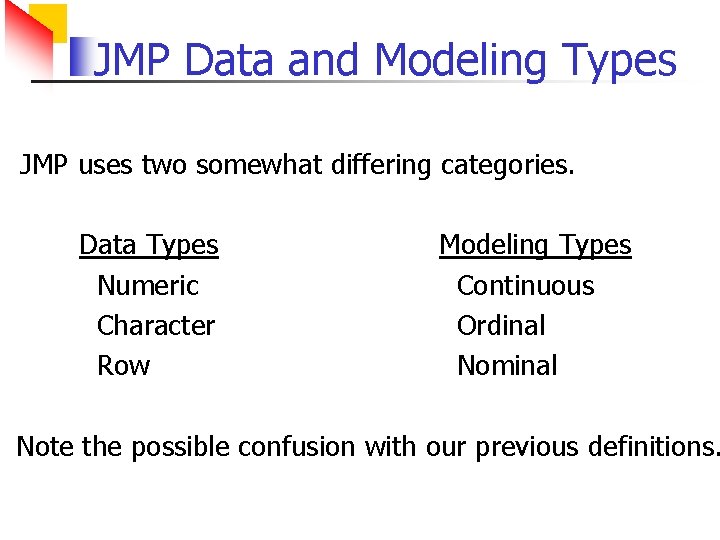 JMP Data and Modeling Types

JMP uses two somewhat differing categories.

Data Types
Numeric
Character
Row

Modeling Types
Continuous
Ordinal
Nominal

Note the possible confusion with our previous definitions.